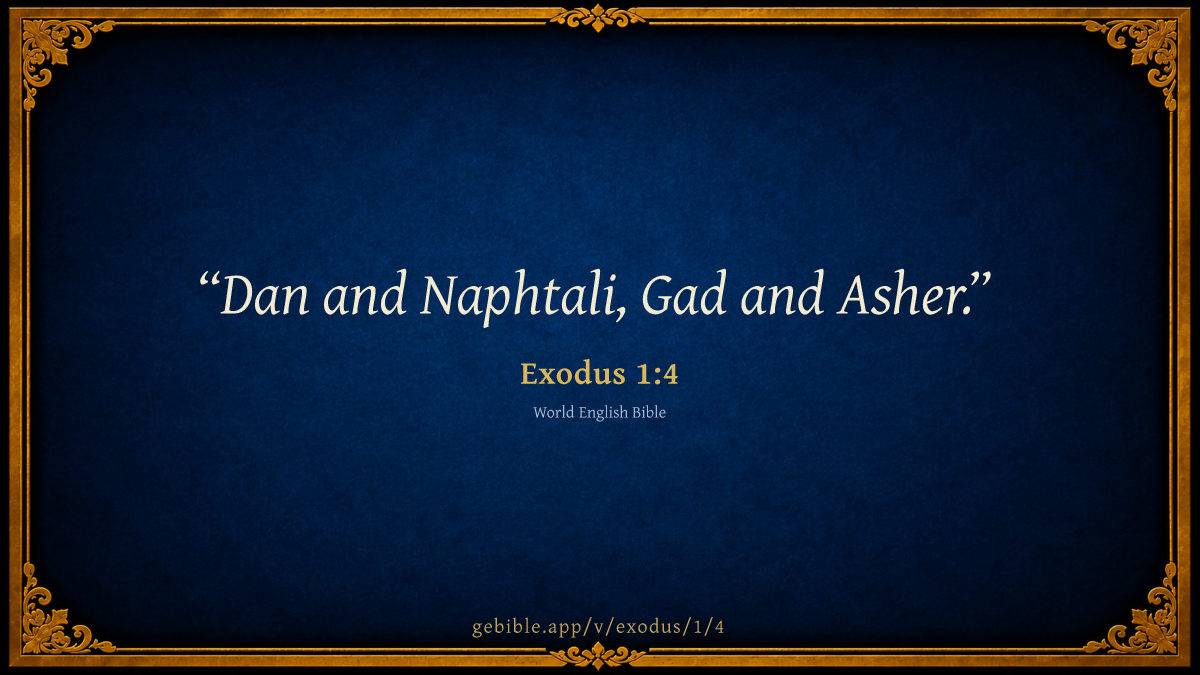 “Dan and Naphtali, Gad and Asher.”

Exodus 1:4

World English Bible

gebible.app/v/exodus/1/4